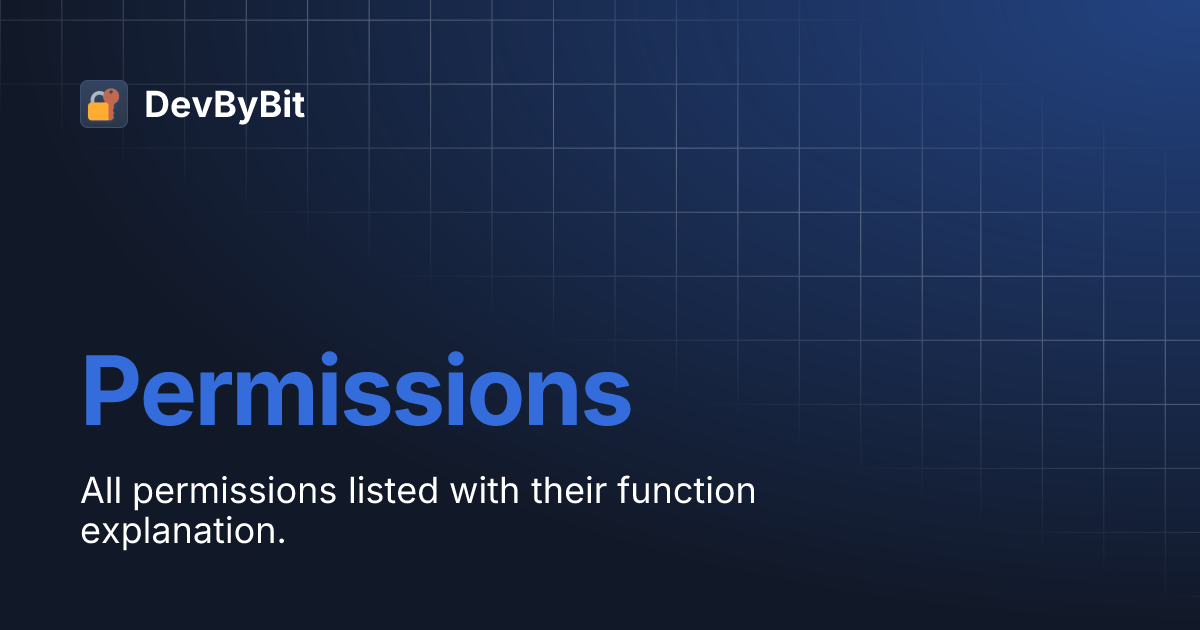 DevByBit

Permissions

All permissions listed with their function explanation.